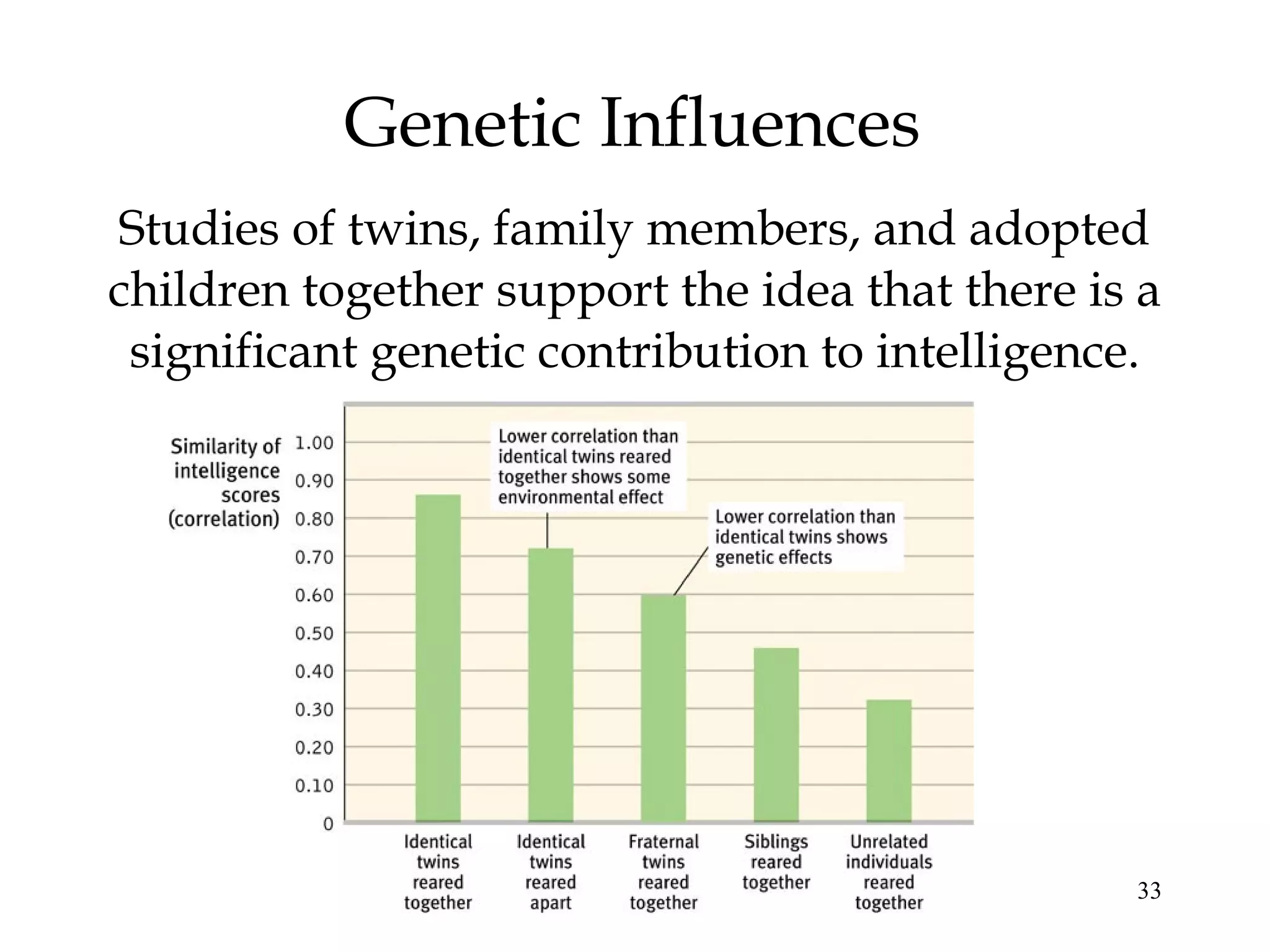 Genetic Influences

Studies of twins, family members, and adopted children together support the idea that there is a significant genetic contribution to intelligence.

Similarity of intelligence scores (correlation)

1.00
0.90
0.80
0.70
0.60
0.50
0.40
0.30
0.20
0.10
0

Lower correlation than identical twins reared together shows some environmental effect

Lower correlation than identical twins shows genetic effects

Identical twins reared together

Identical twins reared apart

Fraternal twins reared together

Siblings reared together

Unrelated individuals reared together

33